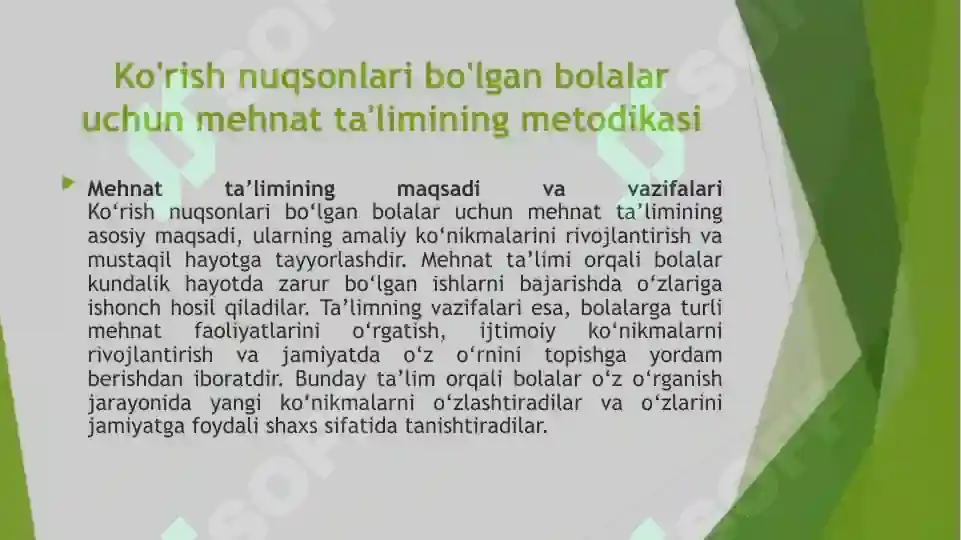 Ko'rish nuqsonlari bo'lgan bolalar uchun mehnat ta'limining metodikasi

Mehnat ta’limining maqsadi va vazifalari
Ko‘rish nuqsonlari bo‘lgan bolalar uchun mehnat ta’limining asosiy maqsadi, ularning amaliy ko‘nikmalarini rivojlantirish va mustaqil hayotga tayyorlashdir. Mehnat ta’limi orqali bolalar kundalik hayotda zarur bo‘lgan ishlarni bajarishda o‘zlariga ishonch hosil qiladilar. Ta’limning vazifalari esa, bolalarga turli mehnat faoliyatlarini o‘rgatish, ijtimoiy ko‘nikmalarni rivojlantirish va jamiyatda o‘z o‘rnini topishga yordam berishdan iboratdir. Bunday ta’lim orqali bolalar o‘z o‘rganish jarayonida yangi ko‘nikmalarni o‘zlashtiradilar va o‘zlarini jamiyatga foydali shaxs sifatida tanishtiradilar.